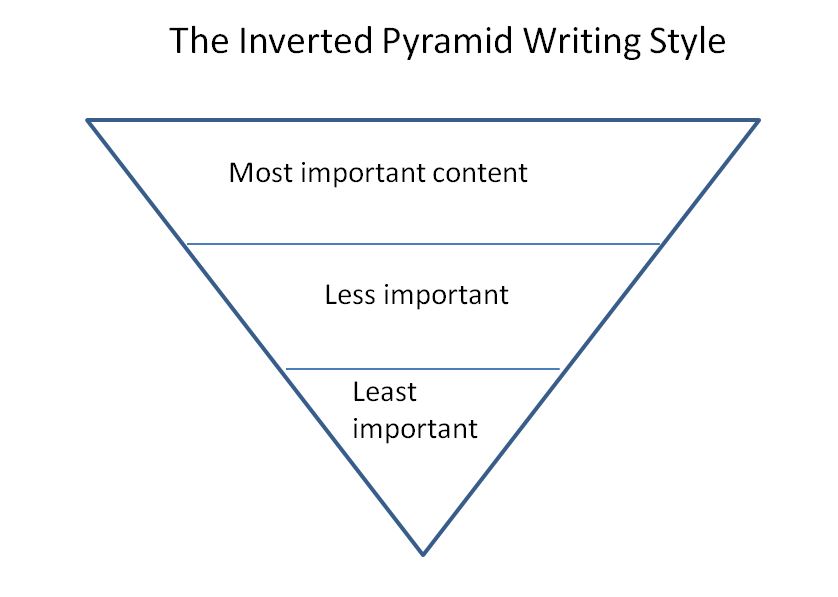 The Inverted Pyramid Writing Style

Most important content

Less important

Least important